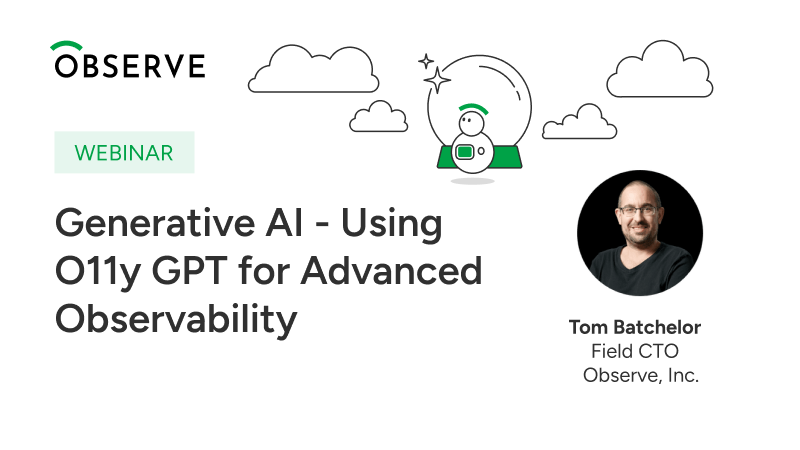 OBSERVE

WEBINAR

Generative AI - Using O11y GPT for Advanced Observability

Tom Batchelor
Field CTO
Observe, Inc.